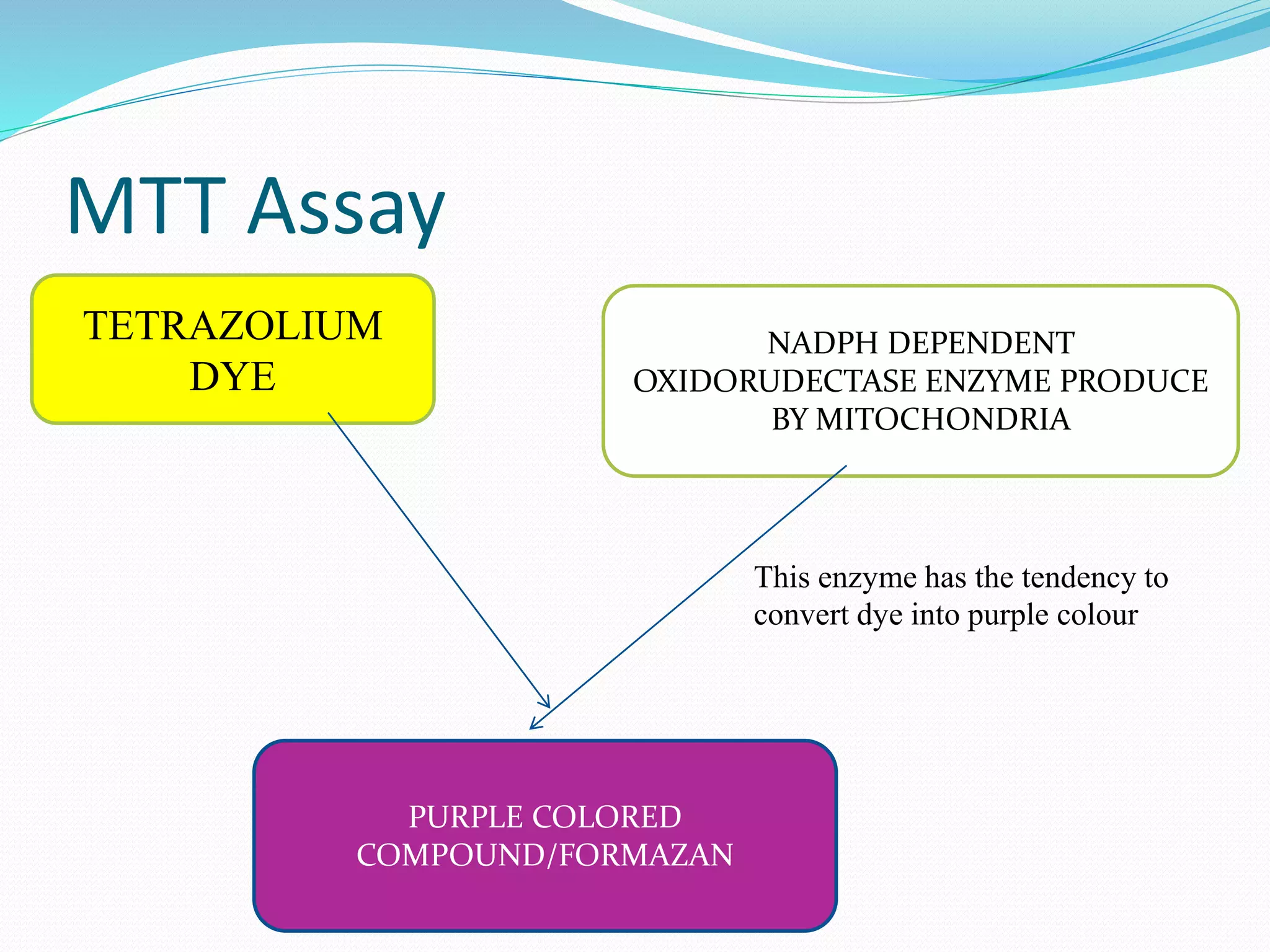 MTT Assay

TETRAZOLIUM DYE

NADPH DEPENDENT OXIDORUDECTASE ENZYME PRODUCE BY MITOCHONDRIA

This enzyme has the tendency to convert dye into purple colour

PURPLE COLORED COMPOUND/FORMAZAN